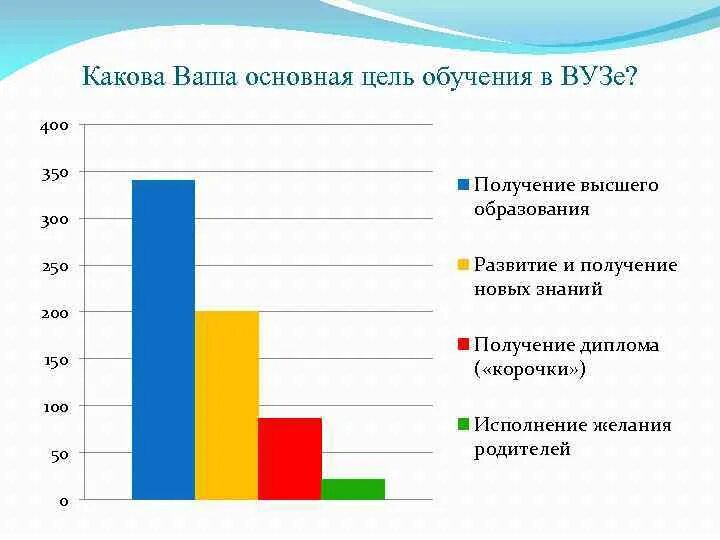 Какова Ваша основная цель обучения в ВУЗе?

400
350
300
250
200
150
100
50
0

Получение высшего образования

Развитие и получение новых знаний

Получение диплома («корочки»)

Исполнение желания родителей